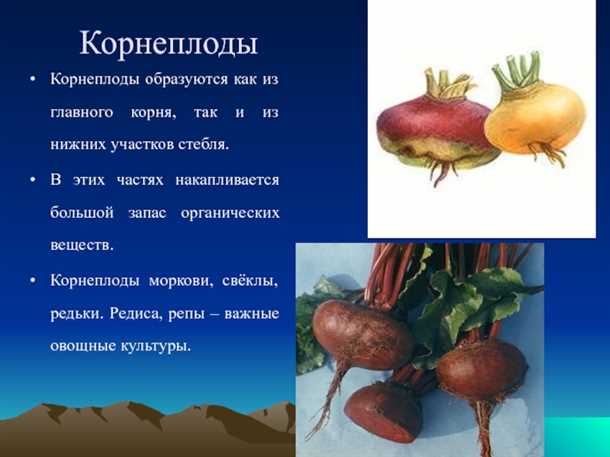 Корнеплоды

• Корнеплоды образуются как из главного корня, так и из нижних участков стебля.

• В этих частях накапливается большой запас органических веществ.

• Корнеплоды моркови, свёклы, редьки. Редиса, репы – важные овощные культуры.